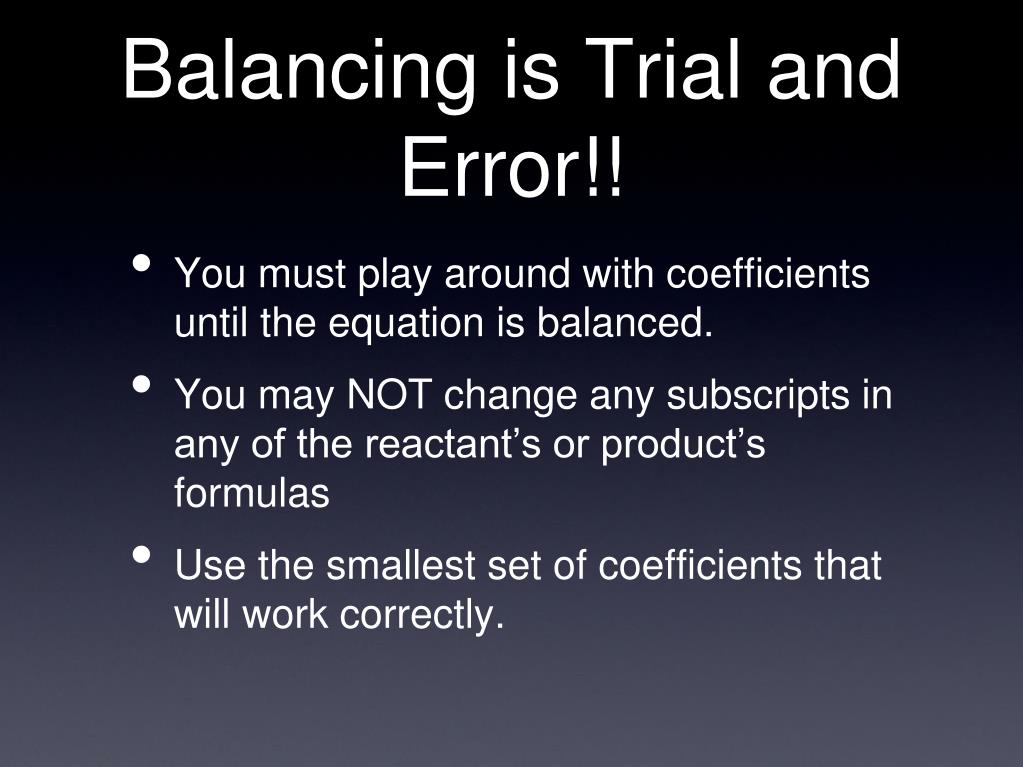 Balancing is Trial and Error!!

• You must play around with coefficients until the equation is balanced.

• You may NOT change any subscripts in any of the reactant’s or product’s formulas

• Use the smallest set of coefficients that will work correctly.